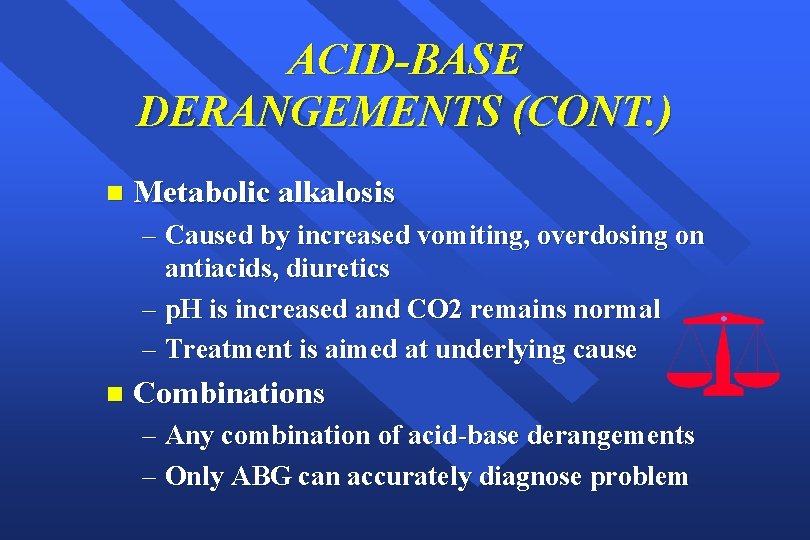 ACID-BASE DERANGEMENTS (CONT.)

Metabolic alkalosis

– Caused by increased vomiting, overdosing on antiacids, diuretics

– pH is increased and CO2 remains normal

– Treatment is aimed at underlying cause

Combinations

– Any combination of acid-base derangements

– Only ABG can accurately diagnose problem